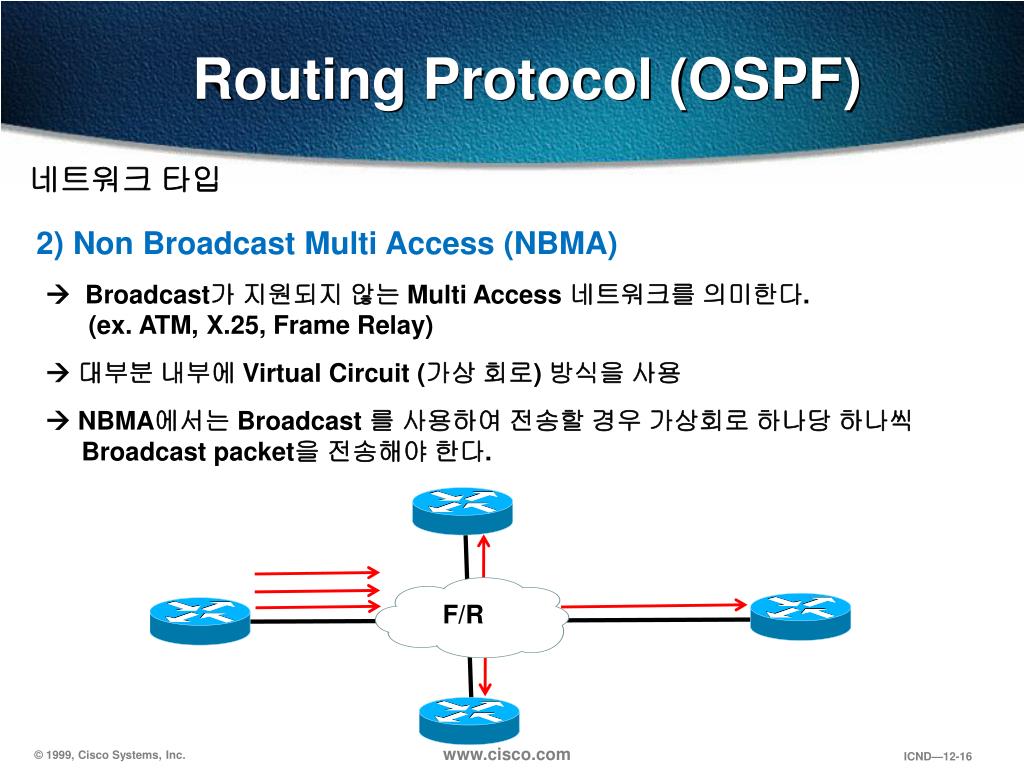 Routing Protocol (OSPF)

네트워크 타입

2) Non Broadcast Multi Access (NBMA)

→ Broadcast가 지원되지 않는 Multi Access 네트워크를 의미한다. (ex. ATM, X.25, Frame Relay)

→ 대부분 내부에 Virtual Circuit (가상 회로) 방식을 사용

→ NBMA에서는 Broadcast 를 사용하여 전송할 경우 가상회로 하나당 하나씩 Broadcast packet을 전송해야 한다.

F/R

© 1999, Cisco Systems, Inc.

www.cisco.com

ICND—12-16